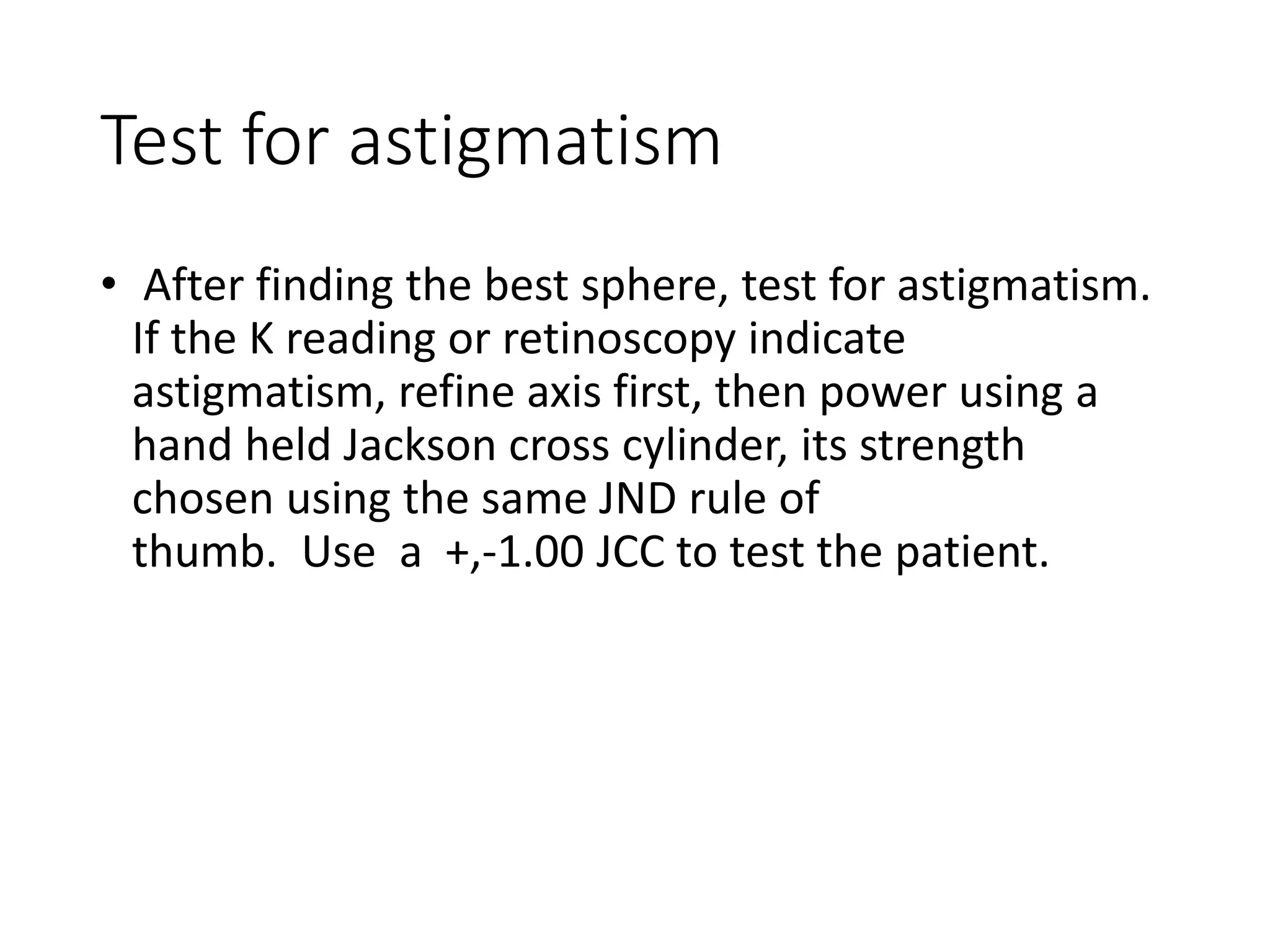 Test for astigmatism

• After finding the best sphere, test for astigmatism. If the K reading or retinoscopy indicate astigmatism, refine axis first, then power using a hand held Jackson cross cylinder, its strength chosen using the same JND rule of thumb. Use a +,-1.00 JCC to test the patient.